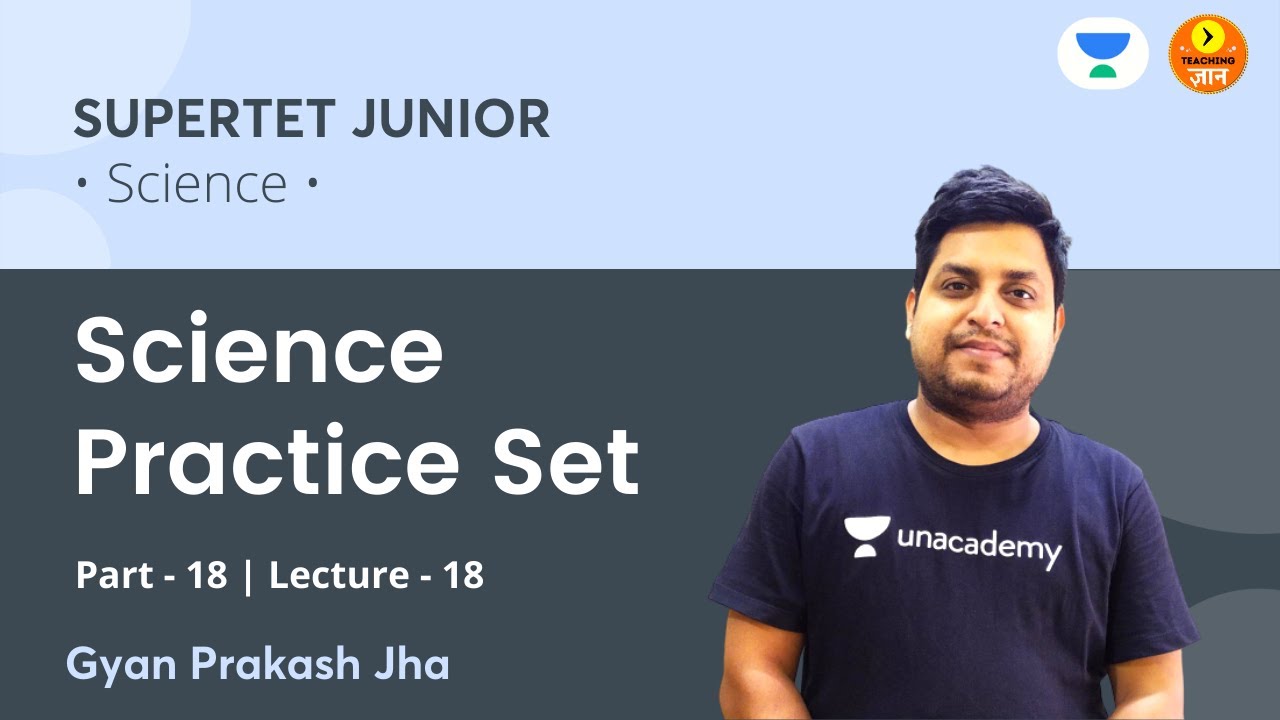 TEACHING ज्ञान

SUPERTET JUNIOR
• Science •

Science Practice Set

Part - 18 | Lecture - 18

Gyan Prakash Jha

unacademy